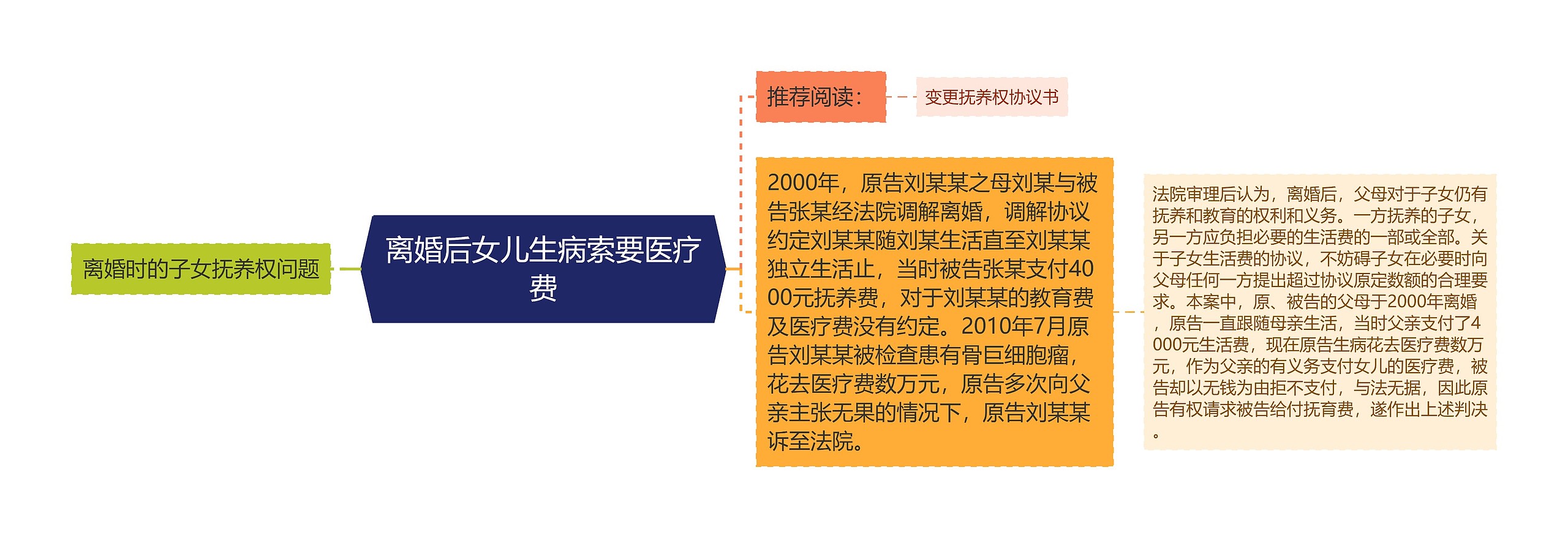 离婚时的子女抚养权问题

离婚后女儿生病索要医疗费

推荐阅读：

变更抚养权协议书

2000年，原告刘某某之母刘某与被告张某经法院调解离婚，调解协议约定刘某某随刘某生活直至刘某某独立生活止，当时被告张某支付4000元抚养费，对于刘某某的教育费及医疗费没有约定。2010年7月原告刘某某被检查患有骨巨细胞瘤，花去医疗费数万元，原告多次向父亲主张无果的情况下，原告刘某某诉至法院。

法院审理后认为，离婚后，父母对于子女仍有抚养和教育的权利和义务。一方抚养的子女，另一方应负担必要的生活费的一部或全部。关于子女生活费的协议，不妨碍子女在必要时向父母任何一方提出超过协议原定数额的合理要求。本案中，原、被告的父母于2000年离婚，原告一直跟随母亲生活，当时父亲支付了4000元生活费，现在原告生病花去医疗费数万元，作为父亲的有义务支付女儿的医疗费，被告却以无钱为由拒不支付，与法无据，因此原告有权请求被告给付抚育费，遂作出上述判决。